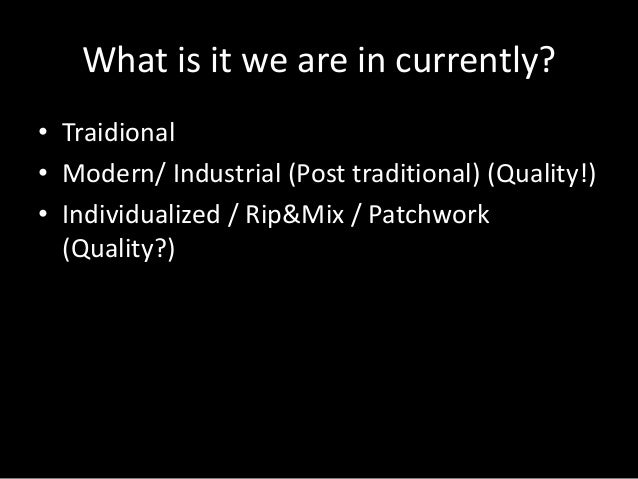 What is it we are in currently?

• Traidional
• Modern/ Industrial (Post traditional) (Quality!)
• Individualized / Rip&Mix / Patchwork (Quality?)